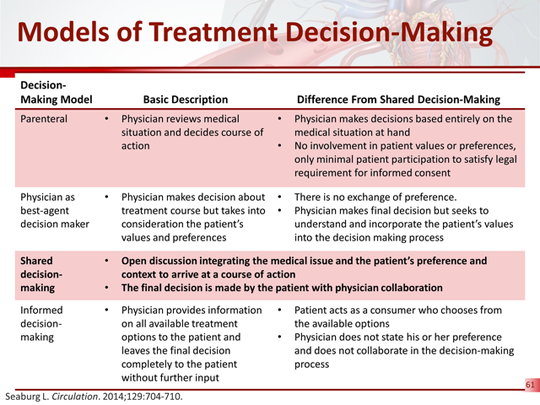 Models of Treatment Decision-Making

| Decision-Making Model | Basic Description | Difference From Shared Decision-Making |
|---|---|---|
| Parenteral | • Physician reviews medical situation and decides course of action | • Physician makes decisions based entirely on the medical situation at hand • No involvement in patient values or preferences, only minimal patient participation to satisfy legal requirement for informed consent |
| Physician as best-agent decision maker | • Physician makes decision about treatment course but takes into consideration the patient's values and preferences | • There is no exchange of preference. • Physician makes final decision but seeks to understand and incorporate the patient's values into the decision making process |
| Shared decision-making | • Open discussion integrating the medical issue and the patient's preference and context to arrive at a course of action • The final decision is made by the patient with physician collaboration | |
| Informed decision-making | • Physician provides information on all available treatment options to the patient and leaves the final decision completely to the patient without further input | • Patient acts as a consumer who chooses from the available options • Physician does not state his or her preference and does not collaborate in the decision-making process |

61

Seaburg L. Circulation. 2014;129:704-710.